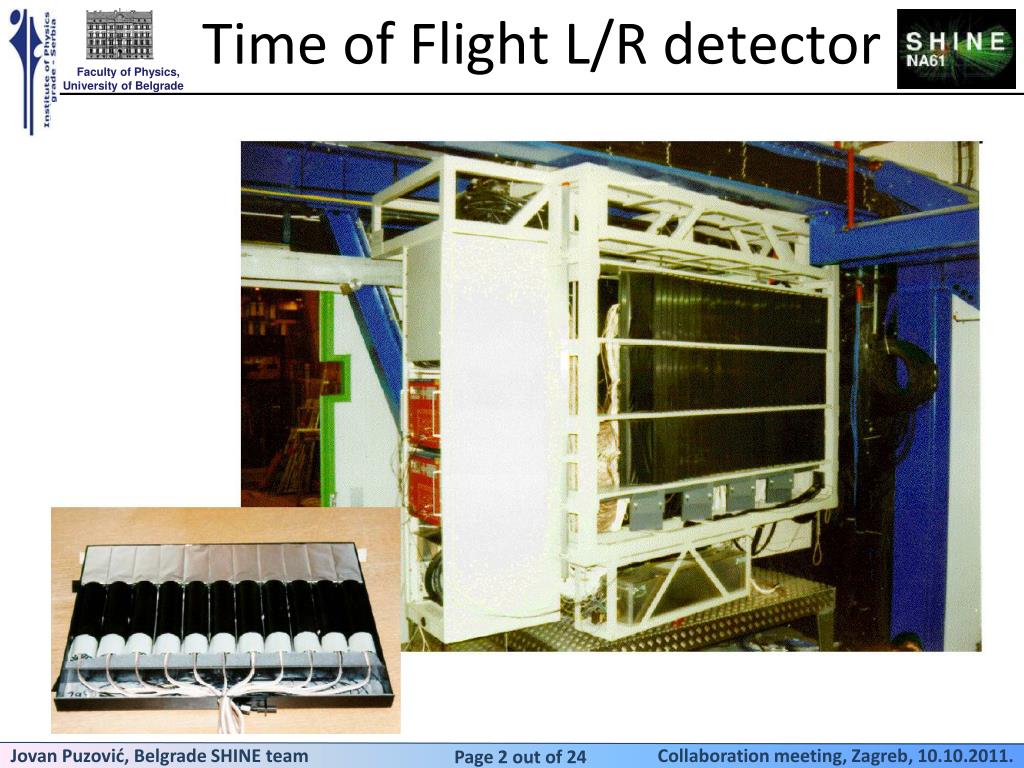 Institute of Physics
Belgrade - Serbia

Faculty of Physics, University of Belgrade

Time of Flight L/R detector

SHINE
NA61

Jovan Puzović, Belgrade SHINE team

Page 2 out of 24

Collaboration meeting, Zagreb, 10.10.2011.